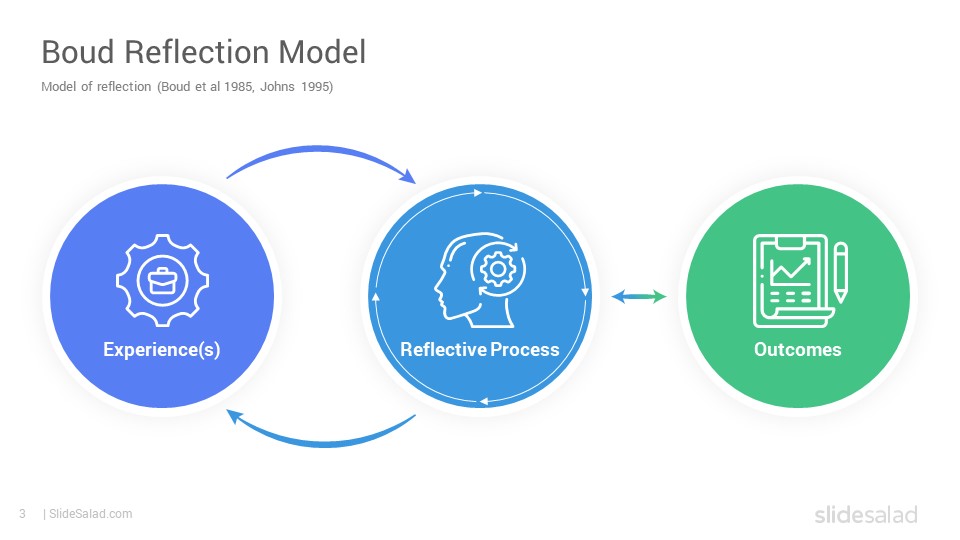 Boud Reflection Model

Model of reflection (Boud et al 1985, Johns 1995)

Experience(s)

Reflective Process

Outcomes

3 | SlideSalad.com

slidesalad